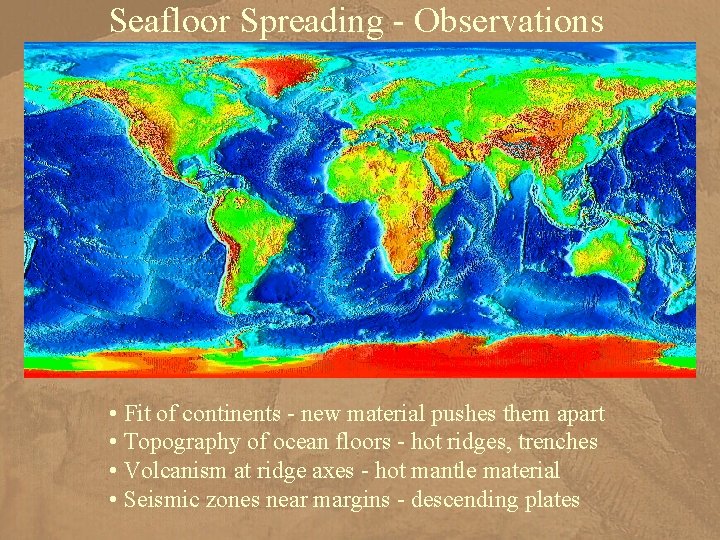 Seafloor Spreading - Observations

• Fit of continents - new material pushes them apart
• Topography of ocean floors - hot ridges, trenches
• Volcanism at ridge axes - hot mantle material
• Seismic zones near margins - descending plates